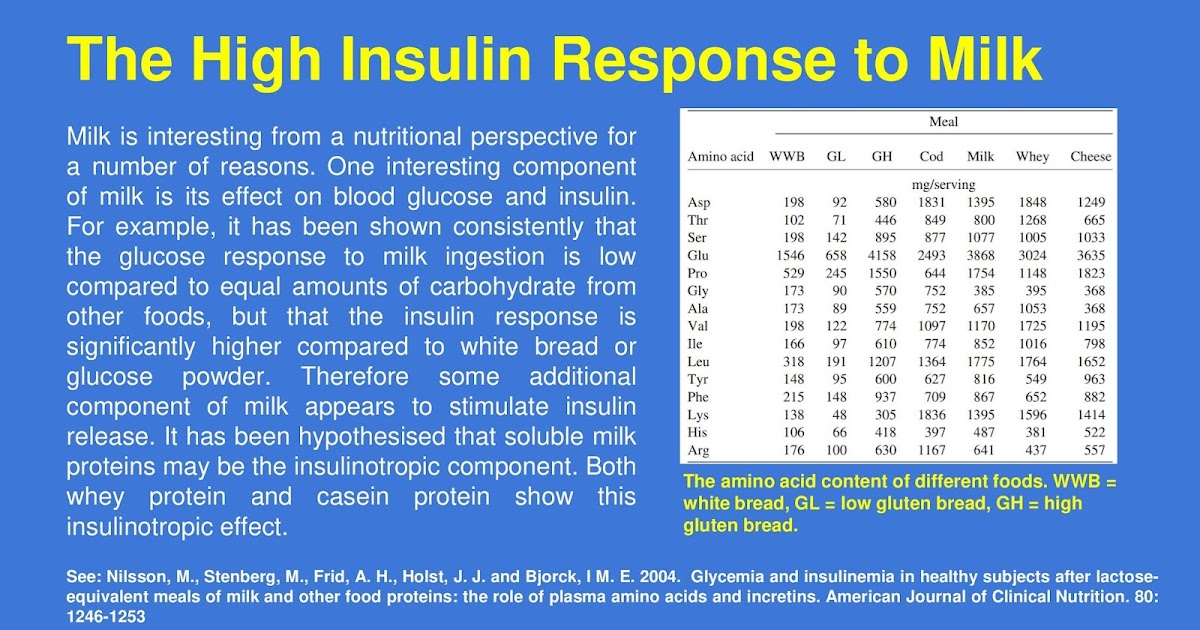 The High Insulin Response to Milk

Milk is interesting from a nutritional perspective for a number of reasons. One interesting component of milk is its effect on blood glucose and insulin. For example, it has been shown consistently that the glucose response to milk ingestion is low compared to equal amounts of carbohydrate from other foods, but that the insulin response is significantly higher compared to white bread or glucose powder. Therefore some additional component of milk appears to stimulate insulin release. It has been hypothesised that soluble milk proteins may be the insulinotropic component. Both whey protein and casein protein show this insulinotropic effect.

| | Meal | | | | | | |
|---|---|---|---|---|---|---|---|
| Amino acid | WWB | GL | GH | Cod | Milk | Whey | Cheese |
| | mg/serving | | | | | | |
| Asp | 198 | 92 | 580 | 1831 | 1395 | 1848 | 1249 |
| Thr | 102 | 71 | 446 | 849 | 800 | 1268 | 665 |
| Ser | 198 | 142 | 895 | 877 | 1077 | 1005 | 1033 |
| Glu | 1546 | 658 | 4158 | 2493 | 3868 | 3024 | 3635 |
| Pro | 529 | 245 | 1550 | 644 | 1754 | 1148 | 1823 |
| Gly | 173 | 90 | 570 | 752 | 385 | 395 | 368 |
| Ala | 173 | 89 | 559 | 752 | 657 | 1053 | 368 |
| Val | 198 | 122 | 774 | 1097 | 1170 | 1725 | 1195 |
| Ile | 166 | 97 | 610 | 774 | 852 | 1016 | 798 |
| Leu | 318 | 191 | 1207 | 1364 | 1775 | 1764 | 1652 |
| Tyr | 148 | 95 | 600 | 627 | 816 | 549 | 963 |
| Phe | 215 | 148 | 937 | 709 | 867 | 652 | 882 |
| Lys | 138 | 48 | 305 | 1836 | 1395 | 1596 | 1414 |
| His | 106 | 66 | 418 | 397 | 487 | 381 | 522 |
| Arg | 176 | 100 | 630 | 1167 | 641 | 437 | 557 |

The amino acid content of different foods. WWB = white bread, GL = low gluten bread, GH = high gluten bread.

See: Nilsson, M., Stenberg, M., Frid, A. H., Holst, J. J. and Bjorck, I M. E. 2004. Glycemia and insulinemia in healthy subjects after lactose-equivalent meals of milk and other food proteins: the role of plasma amino acids and incretins. American Journal of Clinical Nutrition. 80: 1246-1253